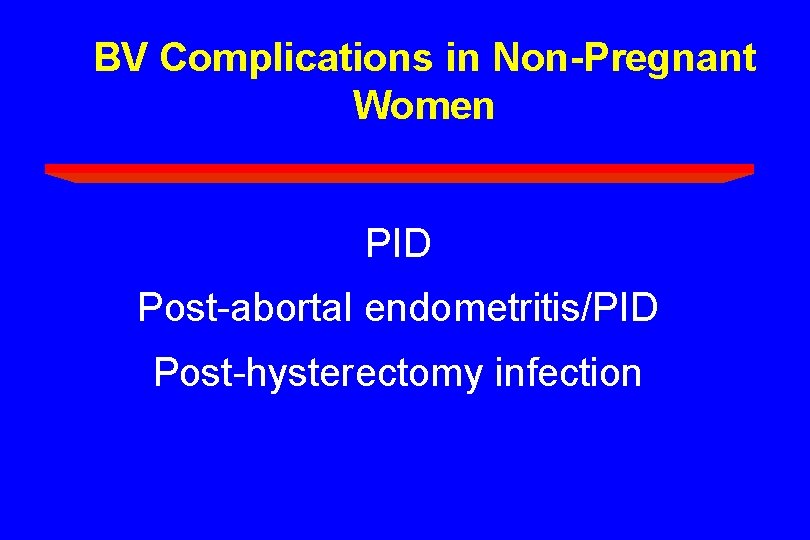 BV Complications in Non-Pregnant Women

PID

Post-abortal endometritis/PID

Post-hysterectomy infection